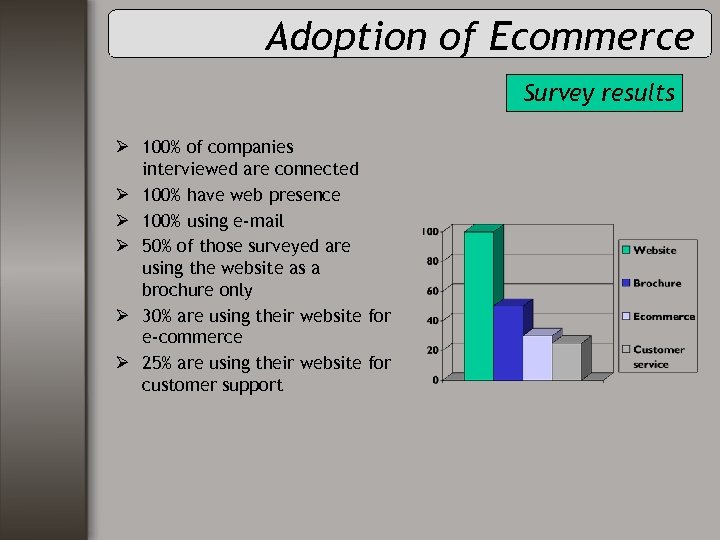 Adoption of Ecommerce

Survey results

➢ 100% of companies interviewed are connected
➢ 100% have web presence
➢ 100% using e-mail
➢ 50% of those surveyed are using the website as a brochure only
➢ 30% are using their website for e-commerce
➢ 25% are using their website for customer support

100
80
60
40
20
0

Website
Brochure
Ecommerce
Customer service